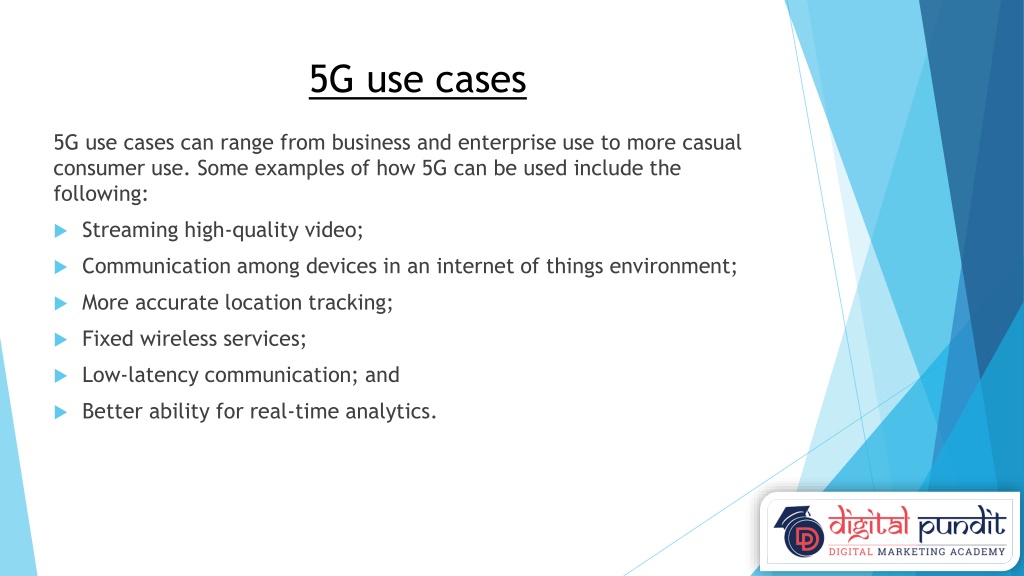 5G use cases

5G use cases can range from business and enterprise use to more casual consumer use. Some examples of how 5G can be used include the following:

Streaming high-quality video;

Communication among devices in an internet of things environment;

More accurate location tracking;

Fixed wireless services;

Low-latency communication; and

Better ability for real-time analytics.

DP digital pundit
DIGITAL MARKETING ACADEMY